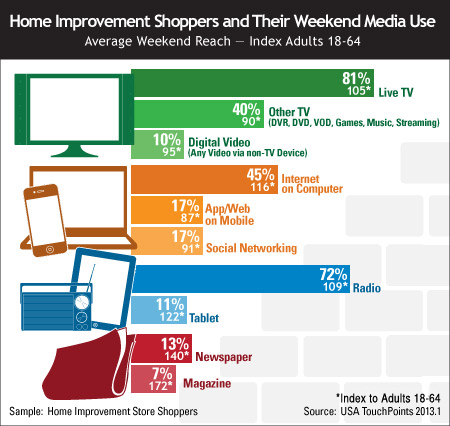 Home Improvement Shoppers and Their Weekend Media Use
Average Weekend Reach — Index Adults 18-64

81%
105* Live TV

40%
90* Other TV
(DVR, DVD, VOD, Games, Music, Streaming)

10%
95* Digital Video
(Any Video via non-TV Device)

45%
116* Internet on Computer

17%
87* App/Web on Mobile

17%
91* Social Networking

72%
109* Radio

11%
122* Tablet

13%
140* Newspaper

7%
172* Magazine

*Index to Adults 18-64

Sample: Home Improvement Store Shoppers

Source: USA TouchPoints 2013.1